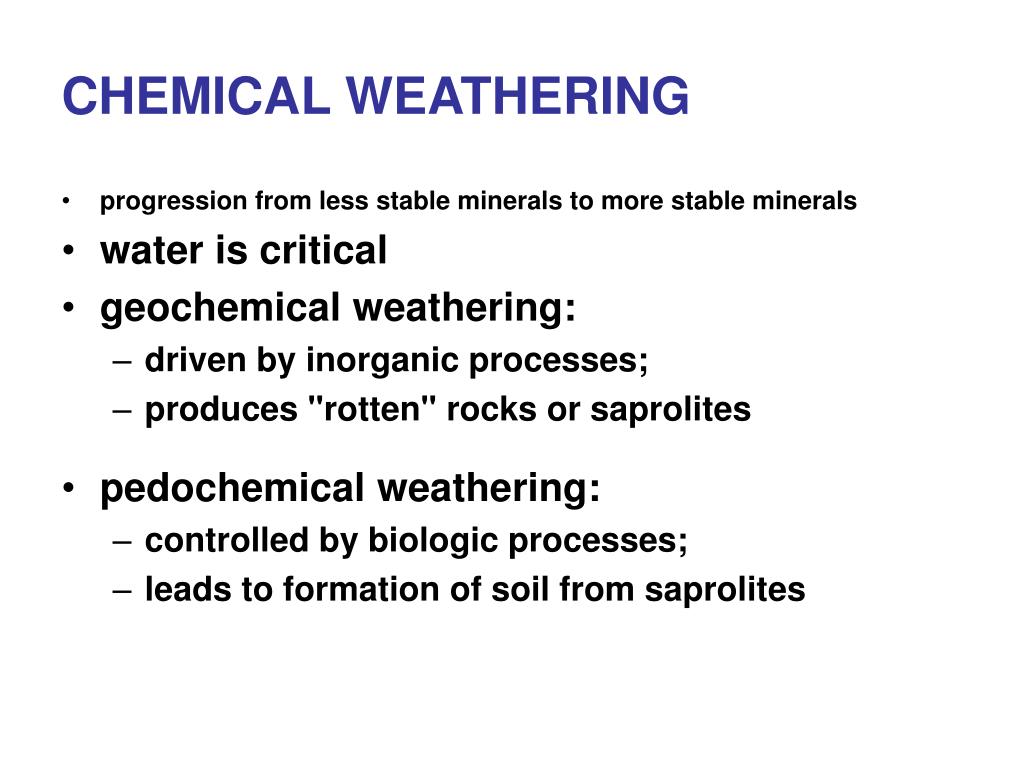 CHEMICAL WEATHERING

• progression from less stable minerals to more stable minerals
• water is critical
• geochemical weathering:
– driven by inorganic processes;
– produces "rotten" rocks or saprolites

• pedochemical weathering:
– controlled by biologic processes;
– leads to formation of soil from saprolites